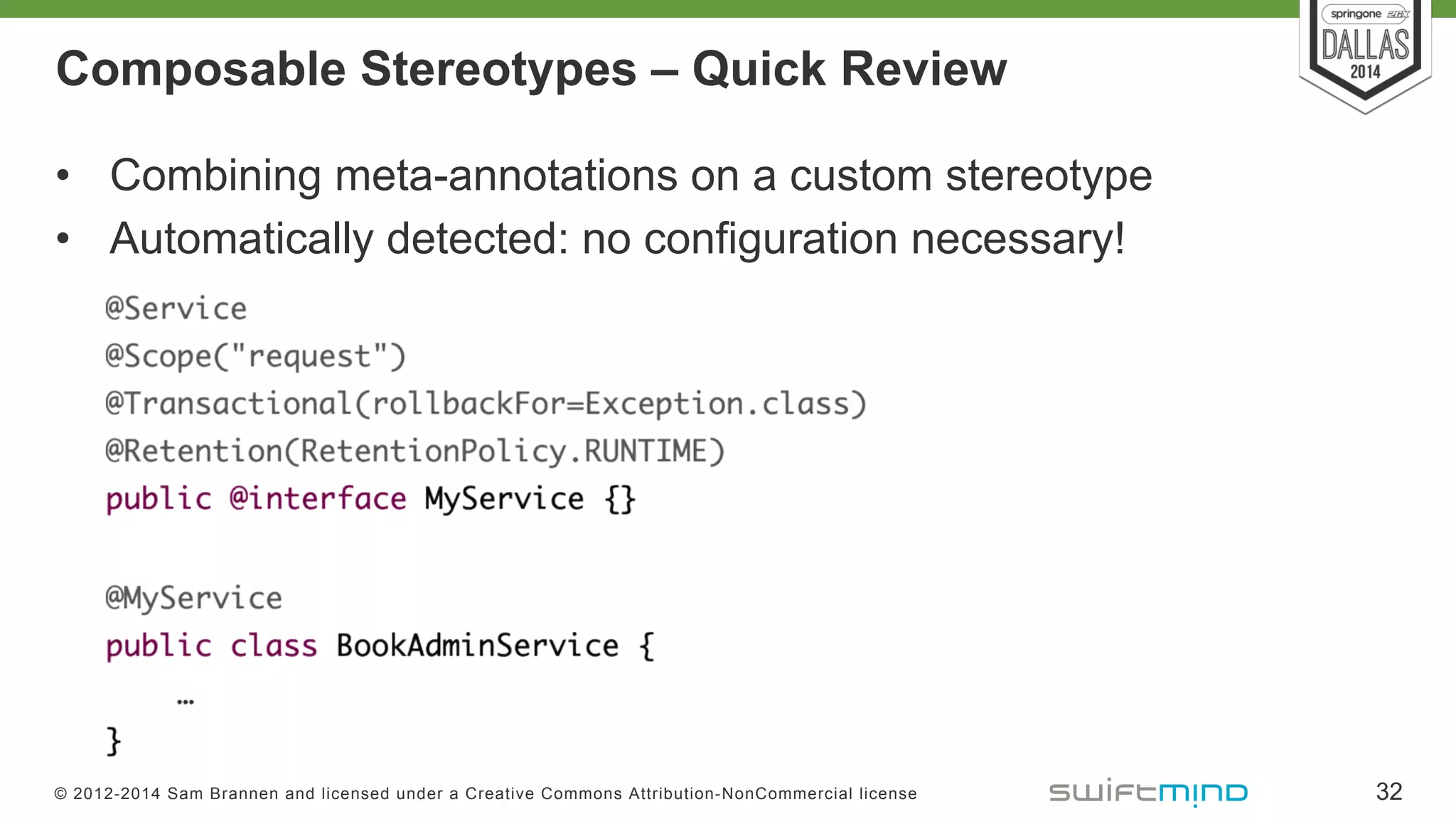 springone 2GX
DALLAS
2014

Composable Stereotypes – Quick Review

• Combining meta-annotations on a custom stereotype
• Automatically detected: no configuration necessary!

@Service
@Scope("request")
@Transactional(rollbackFor=Exception.class)
@Retention(RetentionPolicy.RUNTIME)
public @interface MyService {}

@MyService
public class BookAdminService {
…
}

© 2012-2014 Sam Brannen and licensed under a Creative Commons Attribution-NonCommercial license

swiftmind

32